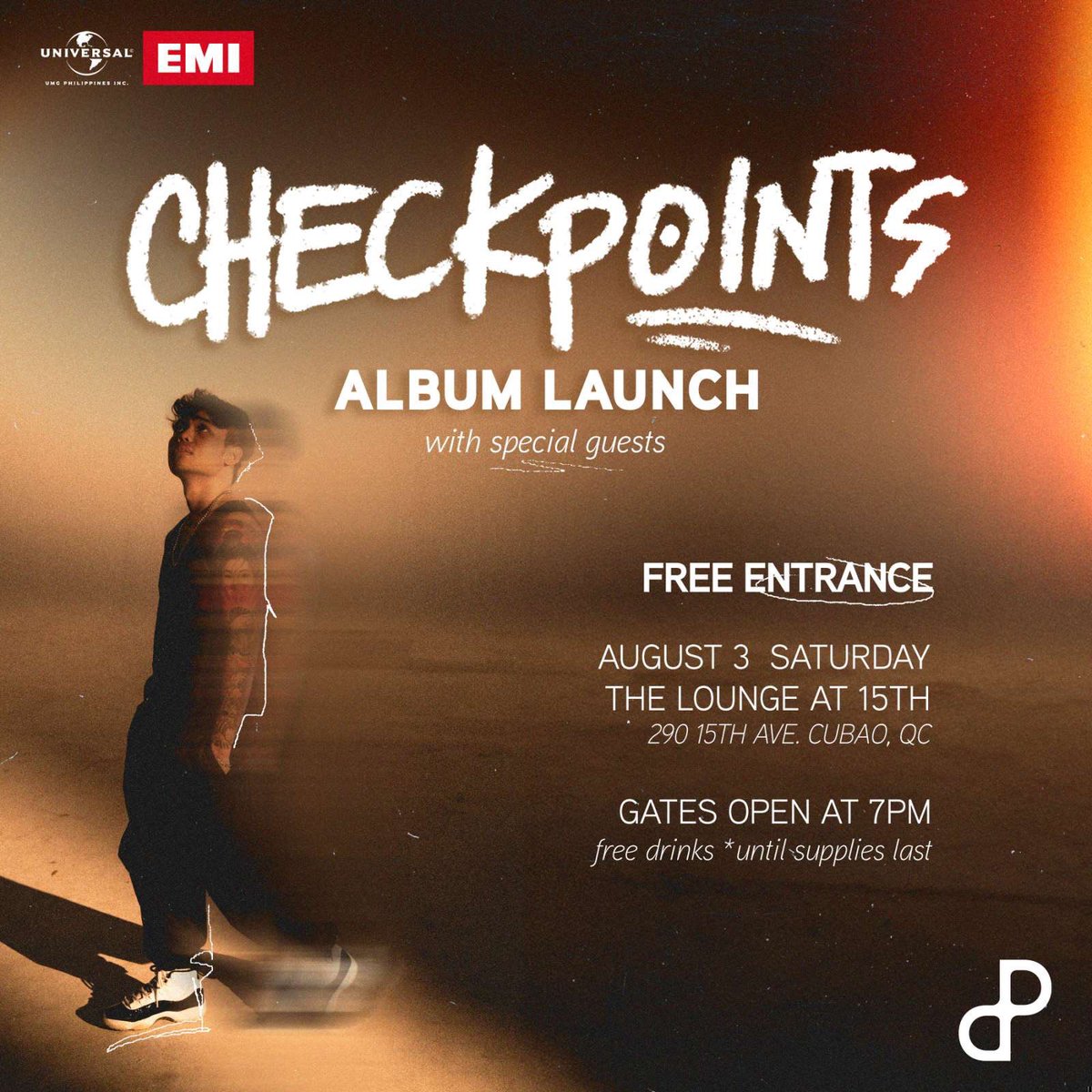 UNIVERSAL
UMG PHILIPPINES INC.
EMI

CHECKPOINTS

ALBUM LAUNCH
with special guests

FREE ENTRANCE

AUGUST 3 SATURDAY
THE LOUNGE AT 15TH
290 15TH AVE. CUBAO, QC

GATES OPEN AT 7PM
free drinks *until supplies last